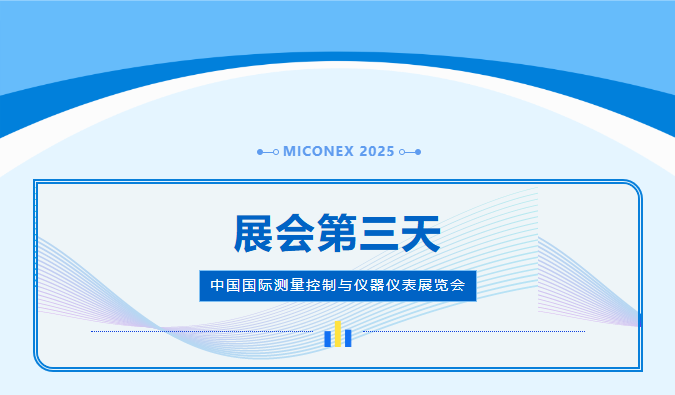 MICONEX 2025

展会第三天

中国国际测量控制与仪器仪表展览会